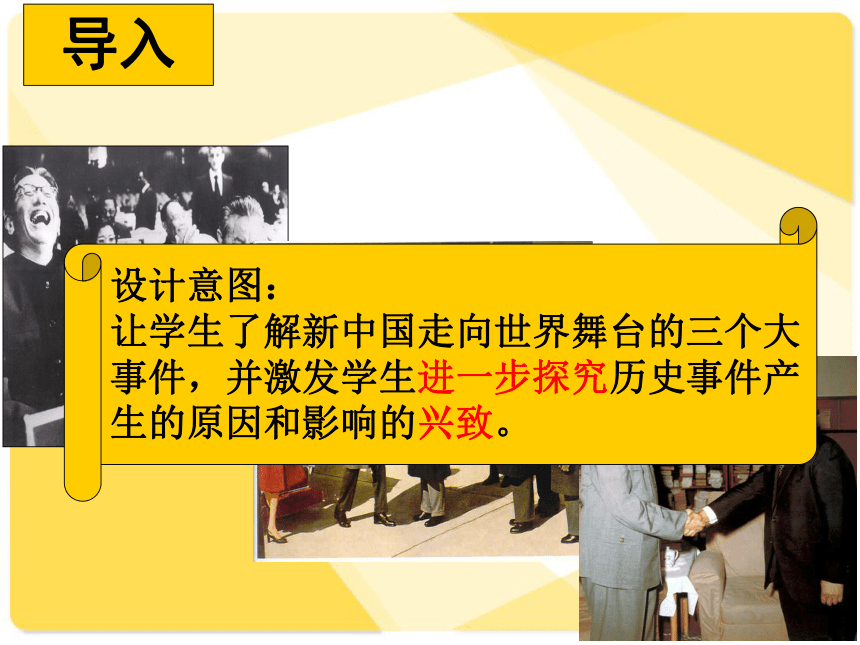 导入

设计意图：
让学生了解新中国走向世界舞台的三个大事件，并激发学生进一步探究历史事件产生的原因和影响的兴致。